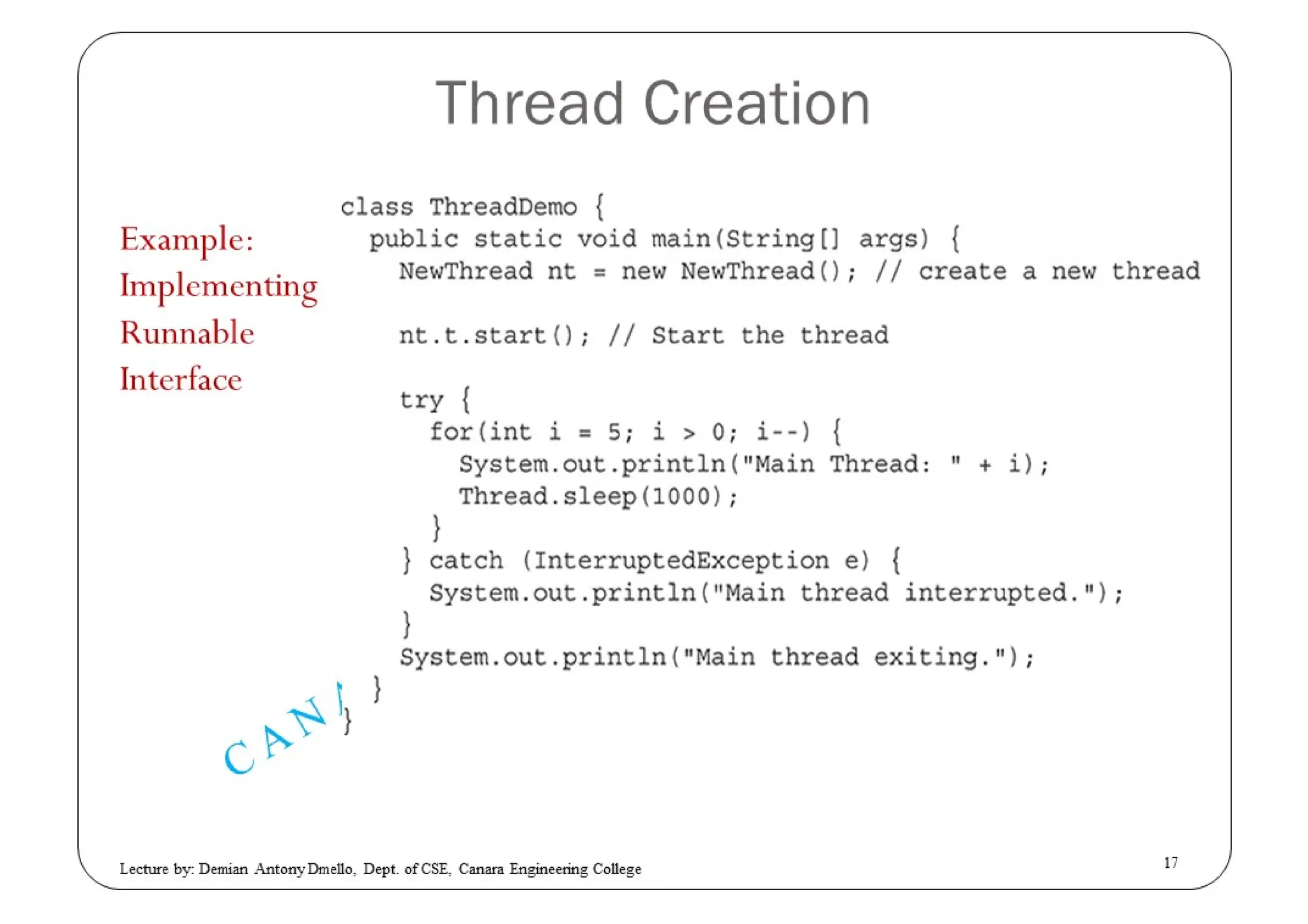 Thread Creation

Example: Implementing Runnable Interface

class ThreadDemo {
  public static void main(String[] args) {
    NewThread nt = new NewThread(); // create a new thread

    nt.t.start(); // Start the thread

    try {
      for(int i = 5; i > 0; i--) {
        System.out.println("Main Thread: " + i);
        Thread.sleep(1000);
      }
    } catch (InterruptedException e) {
      System.out.println("Main thread interrupted.");
    }
    System.out.println("Main thread exiting.");
  }
}

CAN

Lecture by: Demian Antony Dmello, Dept. of CSE, Canara Engineering College

17